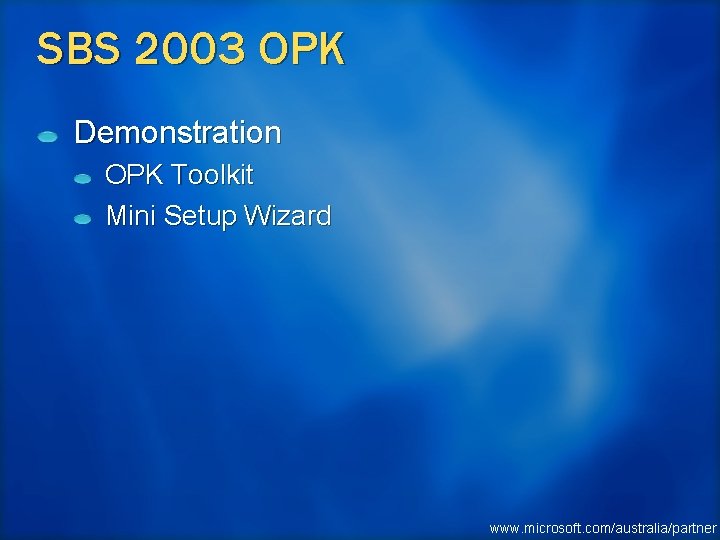 SBS 2003 OPK

Demonstration

OPK Toolkit

Mini Setup Wizard

www.microsoft.com/australia/partner